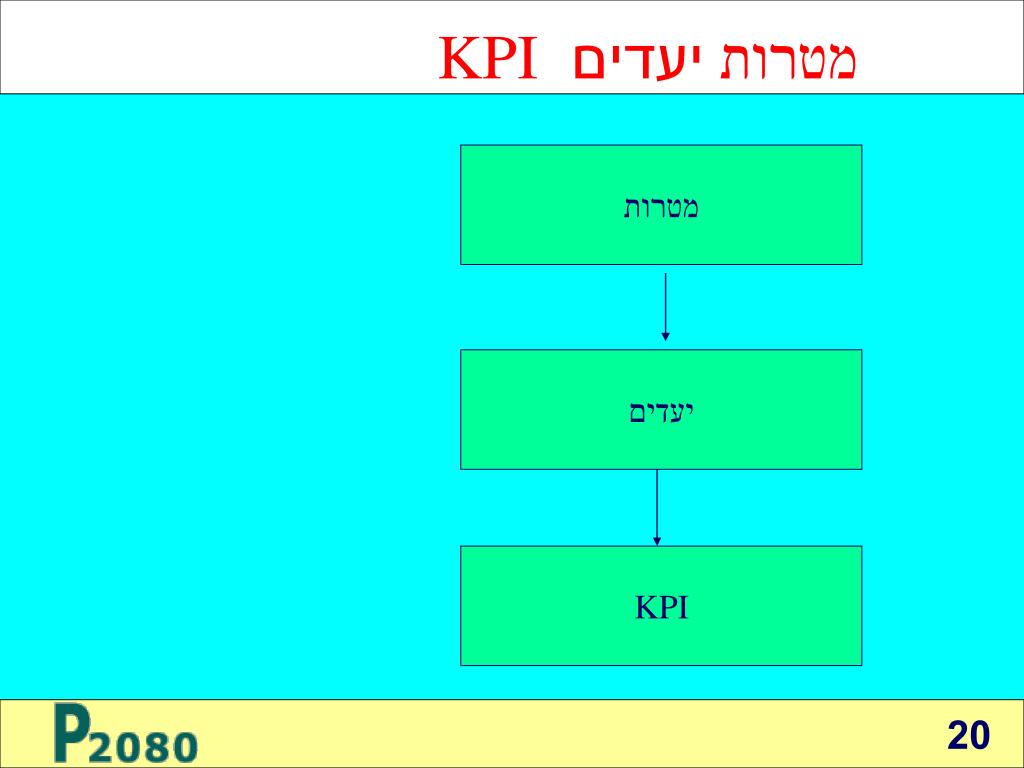 מטרות יעדים KPI

מטרות

יעדים

KPI

P2080

20